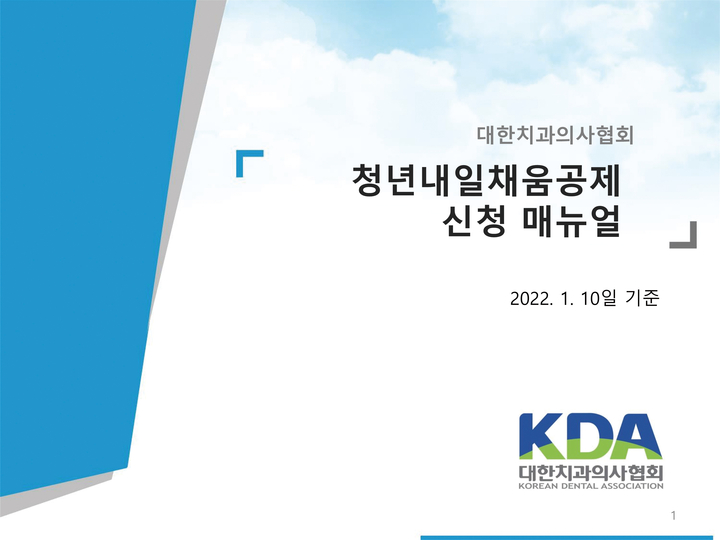 대한치과의사협회

청년내일채움공제
신청 매뉴얼

2022. 1. 10일 기준

KDA
대한치과의사협회
KOREAN DENTAL ASSOCIATION

1